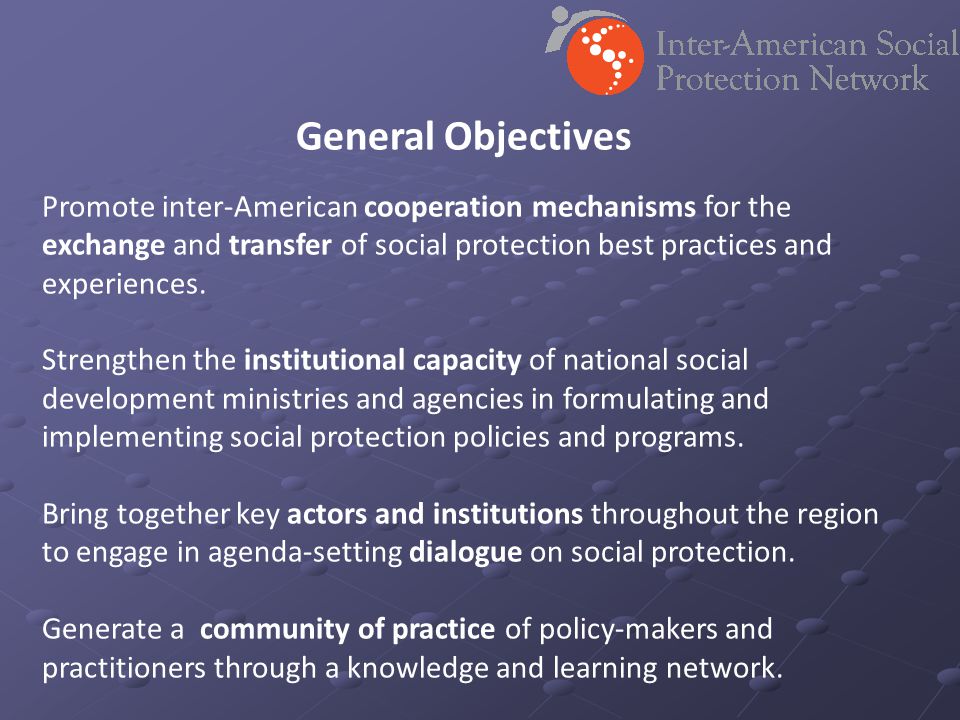 Inter-American Social Protection Network

General Objectives

Promote inter-American cooperation mechanisms for the exchange and transfer of social protection best practices and experiences.

Strengthen the institutional capacity of national social development ministries and agencies in formulating and implementing social protection policies and programs.

Bring together key actors and institutions throughout the region to engage in agenda-setting dialogue on social protection.

Generate a community of practice of policy-makers and practitioners through a knowledge and learning network.